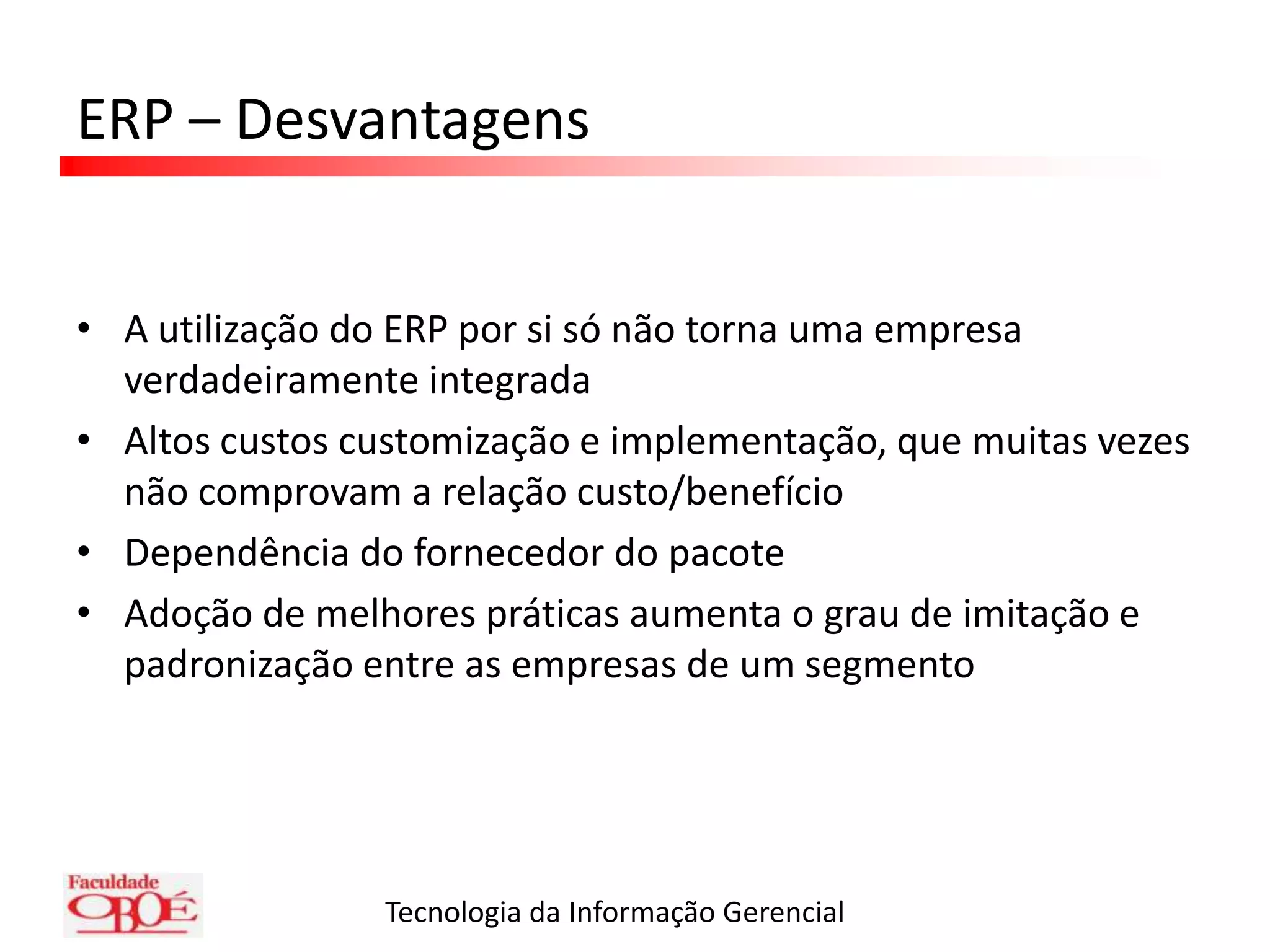 ERP – Desvantagens

• A utilização do ERP por si só não torna uma empresa verdadeiramente integrada
• Altos custos customização e implementação, que muitas vezes não comprovam a relação custo/benefício
• Dependência do fornecedor do pacote
• Adoção de melhores práticas aumenta o grau de imitação e padronização entre as empresas de um segmento

Faculdade OBOÉ

Tecnologia da Informação Gerencial